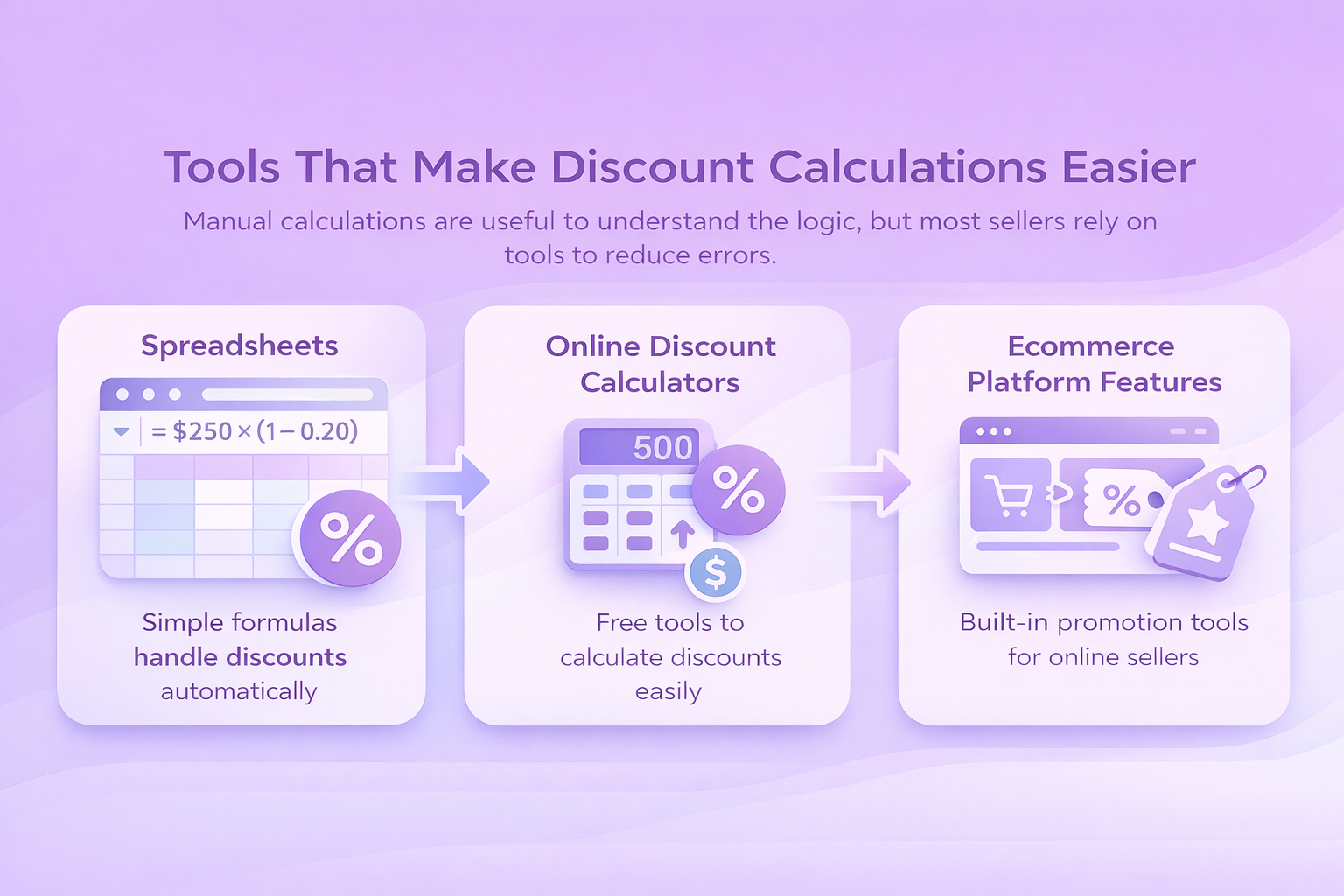 Tools That Make Discount Calculations Easier

Manual calculations are useful to understand the logic, but most sellers rely on tools to reduce errors.

Spreadsheets

$= \$250 \times (1 - 0.20)$

%

Simple formulas handle discounts automatically

Online Discount Calculators

500

%

$

Free tools to calculate discounts easily

Ecommerce Platform Features

%

Built-in promotion tools for online sellers